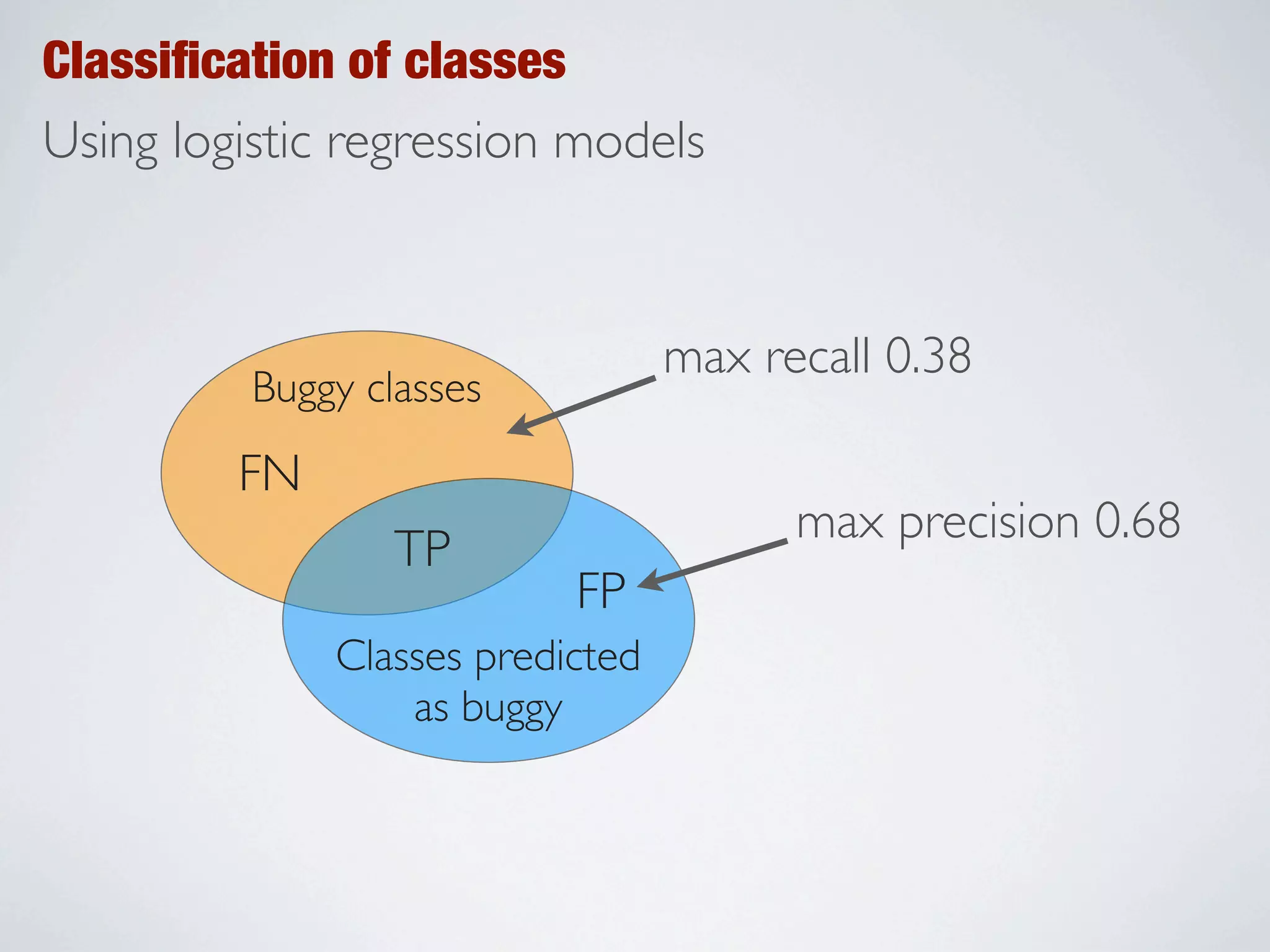 Classification of classes

Using logistic regression models

Buggy classes

max recall 0.38

FN

TP

max precision 0.68

FP

Classes predicted as buggy